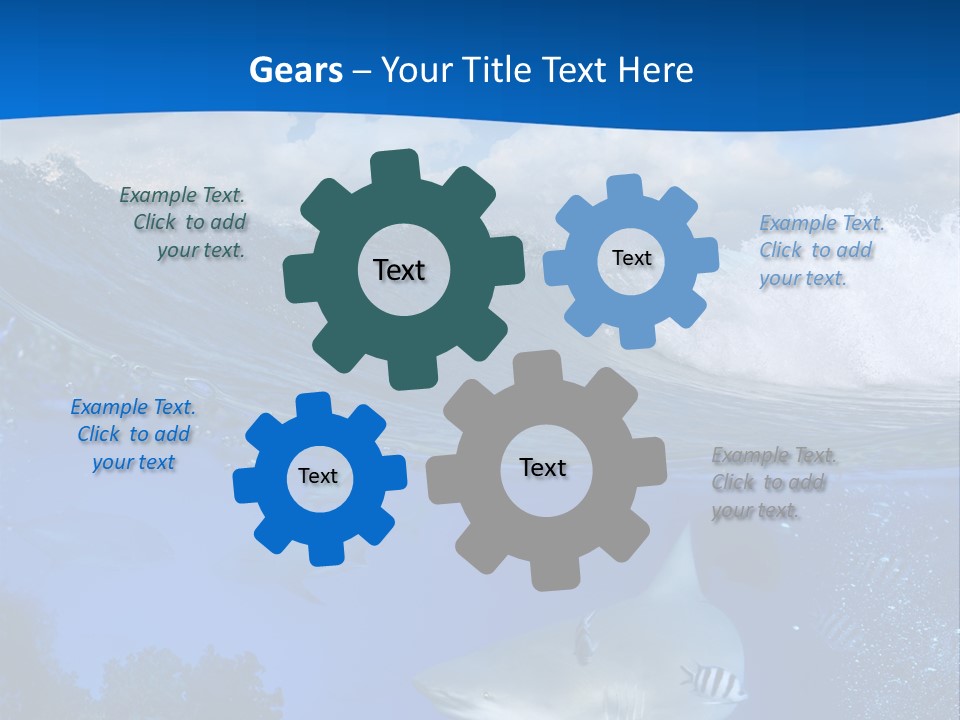 Gears – Your Title Text Here

Example Text. Click to add your text.

Text

Text

Example Text. Click to add your text.

Example Text. Click to add your text

Text

Text

Example Text. Click to add your text.